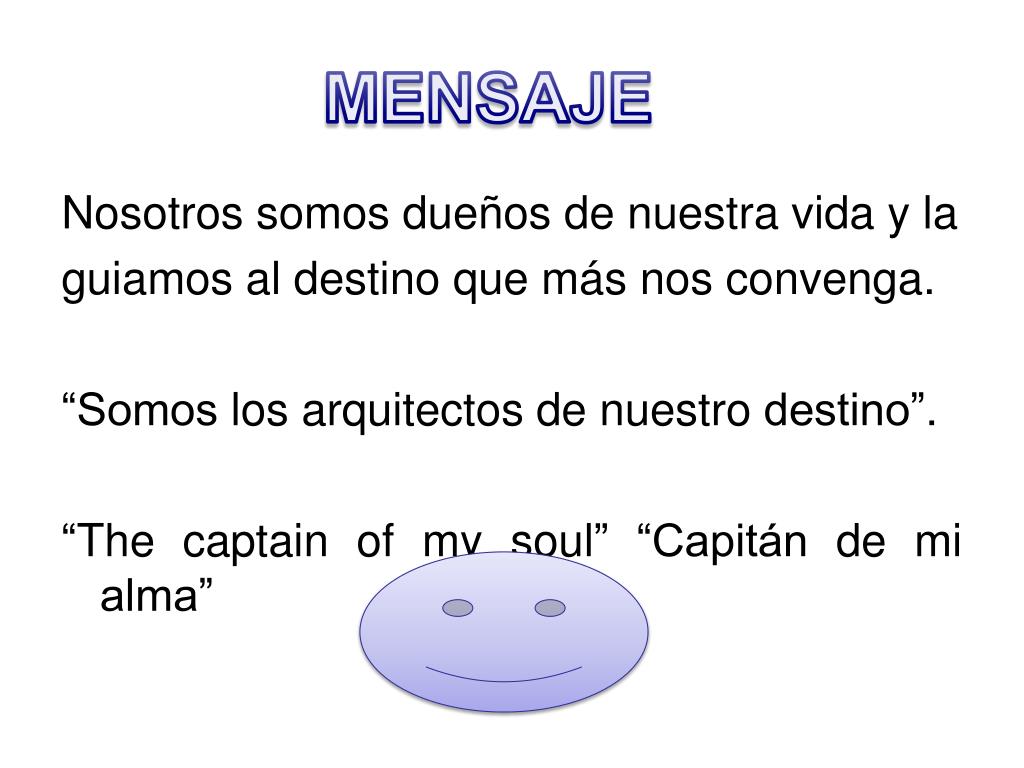 MENSAJE

Nosotros somos dueños de nuestra vida y la guiamos al destino que más nos convenga.

“Somos los arquitectos de nuestro destino”.

“The captain of my soul” “Capitán de mi alma”